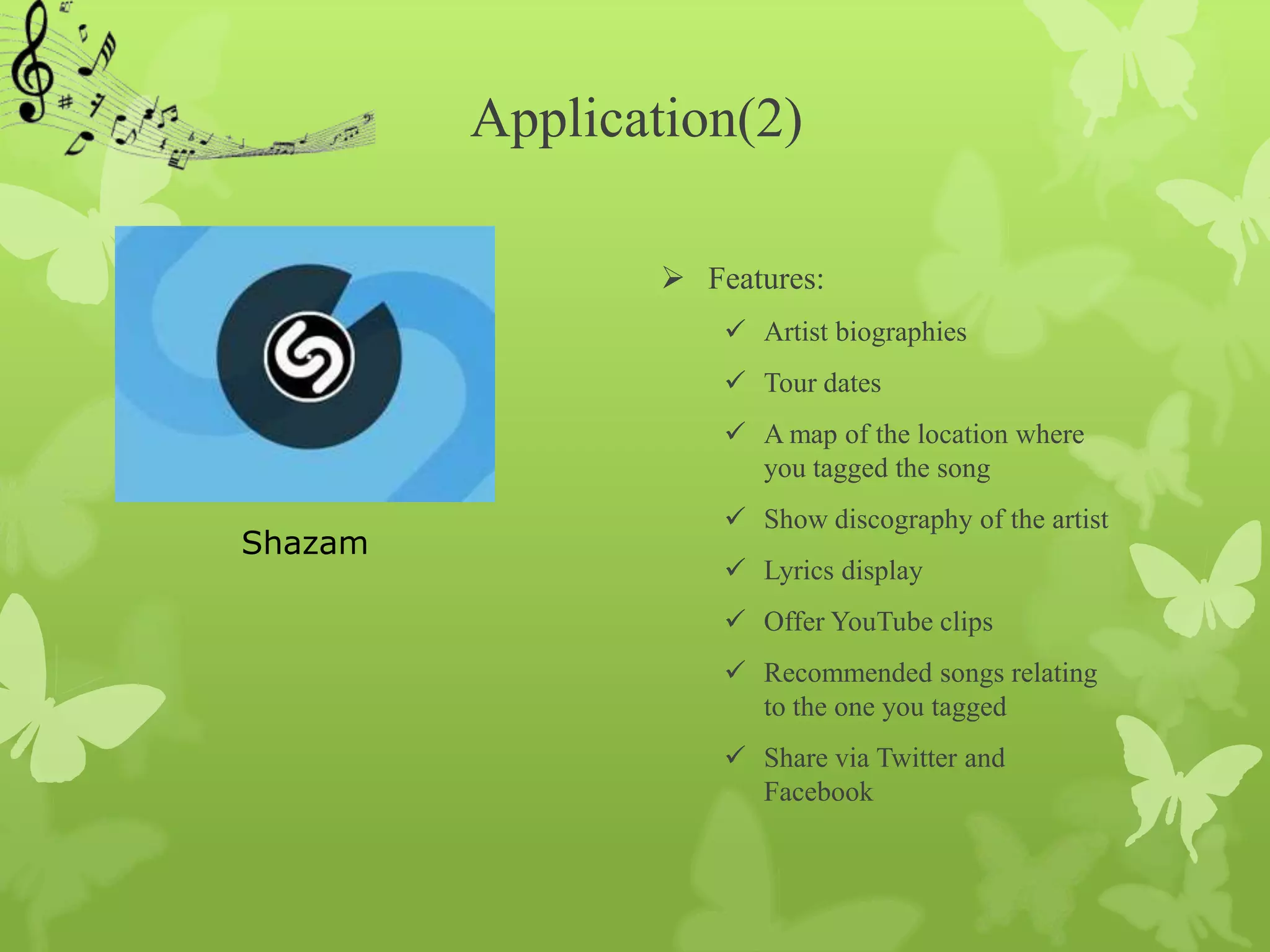 Application(2)

Shazam

➢ Features:

✓ Artist biographies

✓ Tour dates

✓ A map of the location where you tagged the song

✓ Show discography of the artist

✓ Lyrics display

✓ Offer YouTube clips

✓ Recommended songs relating to the one you tagged

✓ Share via Twitter and Facebook